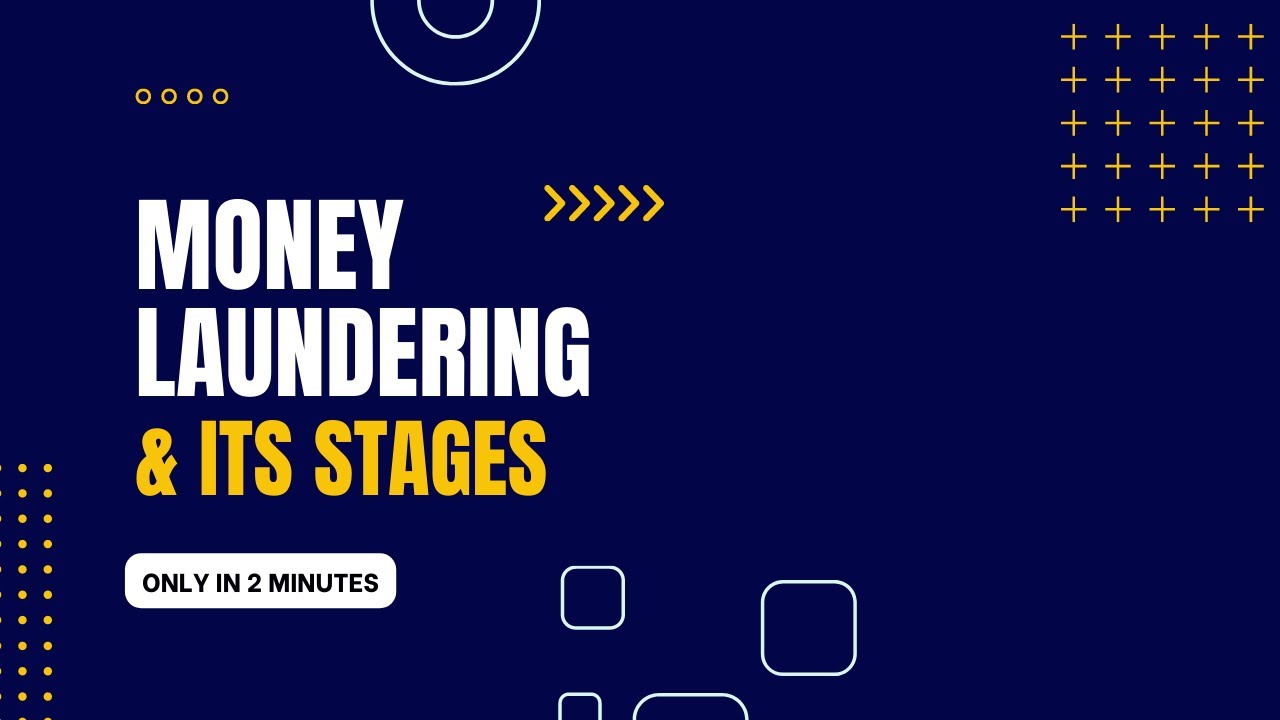 MONEY LAUNDERING & ITS STAGES

ONLY IN 2 MINUTES